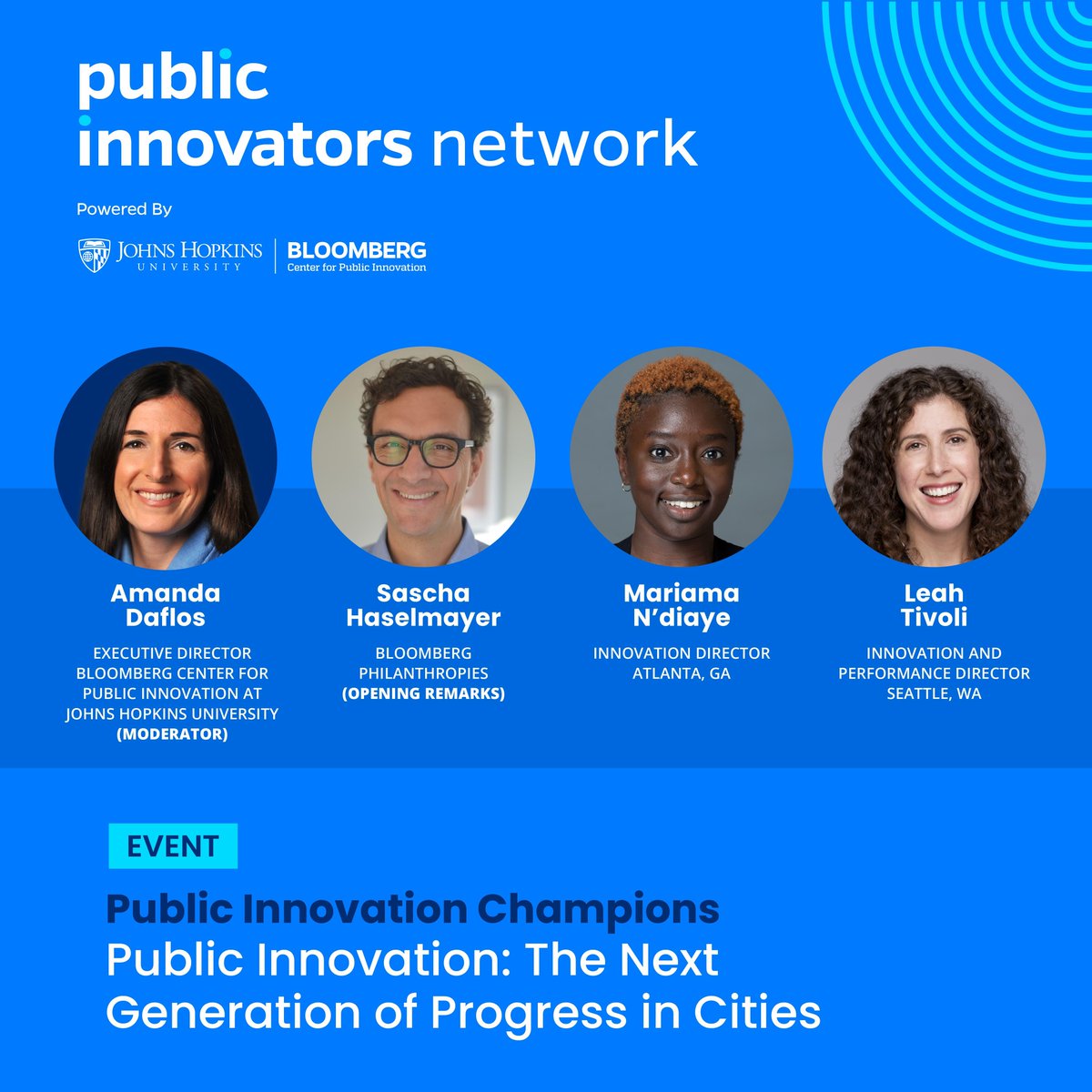 public innovators network

Powered By

JOHNS HOPKINS UNIVERSITY | BLOOMBERG Center for Public Innovation

Amanda Daflos
EXECUTIVE DIRECTOR BLOOMBERG CENTER FOR PUBLIC INNOVATION AT JOHNS HOPKINS UNIVERSITY (MODERATOR)

Sascha Haselmayer
BLOOMBERG PHILANTHROPIES (OPENING REMARKS)

Mariama N'diaye
INNOVATION DIRECTOR ATLANTA, GA

Leah Tivoli
INNOVATION AND PERFORMANCE DIRECTOR SEATTLE, WA

EVENT

Public Innovation Champions
Public Innovation: The Next Generation of Progress in Cities